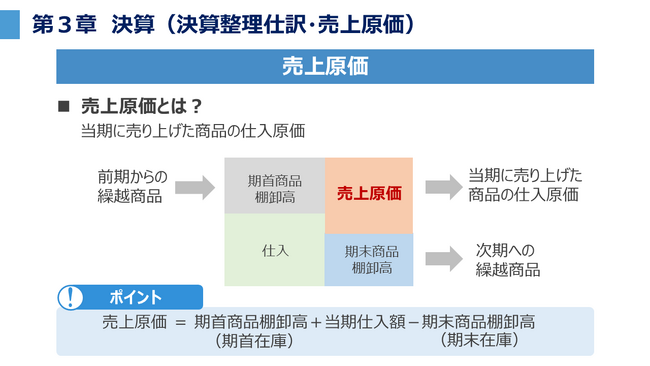 第３章　決算（決算整理仕訳･売上原価）

売上原価

■ 売上原価とは？
当期に売り上げた商品の仕入原価

前期からの繰越商品

期首商品棚卸高

売上原価

当期に売り上げた商品の仕入原価

仕入

期末商品棚卸高

次期への繰越商品

ポイント

売上原価 ＝ 期首商品棚卸高＋当期仕入額－期末商品棚卸高
（期首在庫）　（期末在庫）